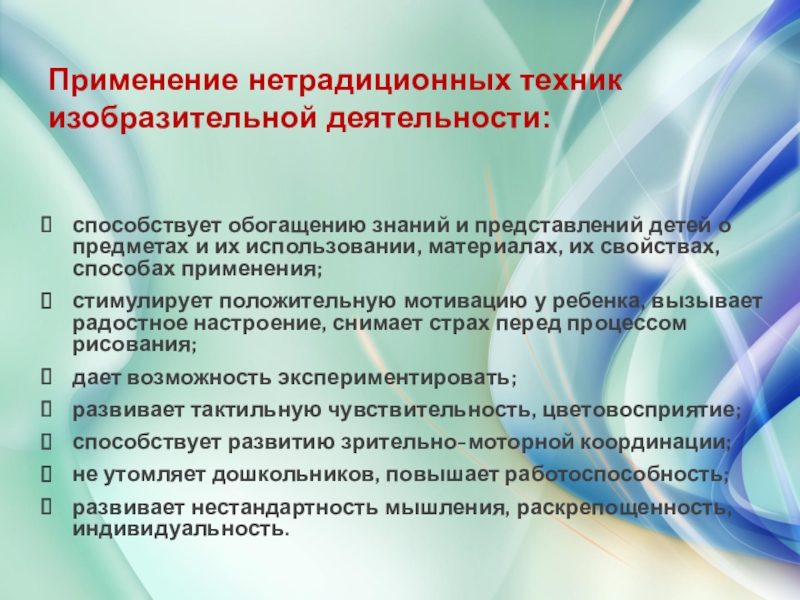 Применение нетрадиционных техник изобразительной деятельности:

 способствует обогащению знаний и представлений детей о предметах и их использовании, материалах, их свойствах, способах применения;

 стимулирует положительную мотивацию у ребенка, вызывает радостное настроение, снимает страх перед процессом рисования;

 дает возможность экспериментировать;

 развивает тактильную чувствительность, цветовосприятие;

 способствует развитию зрительно-моторной координации;

 не утомляет дошкольников, повышает работоспособность;

 развивает нестандартность мышления, раскрепощенность, индивидуальность.